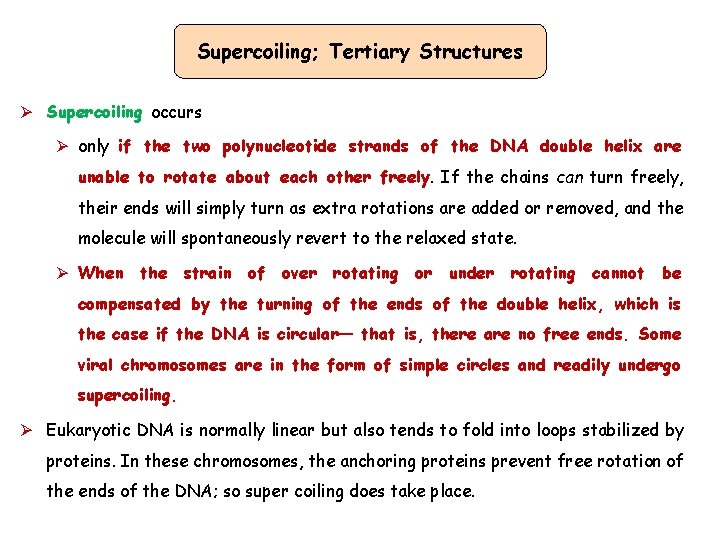 Supercoiling; Tertiary Structures

➢ Supercoiling occurs

➢ only if the two polynucleotide strands of the DNA double helix are unable to rotate about each other freely. If the chains can turn freely, their ends will simply turn as extra rotations are added or removed, and the molecule will spontaneously revert to the relaxed state.

➢ When the strain of over rotating or under rotating cannot be compensated by the turning of the ends of the double helix, which is the case if the DNA is circular— that is, there are no free ends. Some viral chromosomes are in the form of simple circles and readily undergo supercoiling.

➢ Eukaryotic DNA is normally linear but also tends to fold into loops stabilized by proteins. In these chromosomes, the anchoring proteins prevent free rotation of the ends of the DNA; so super coiling does take place.